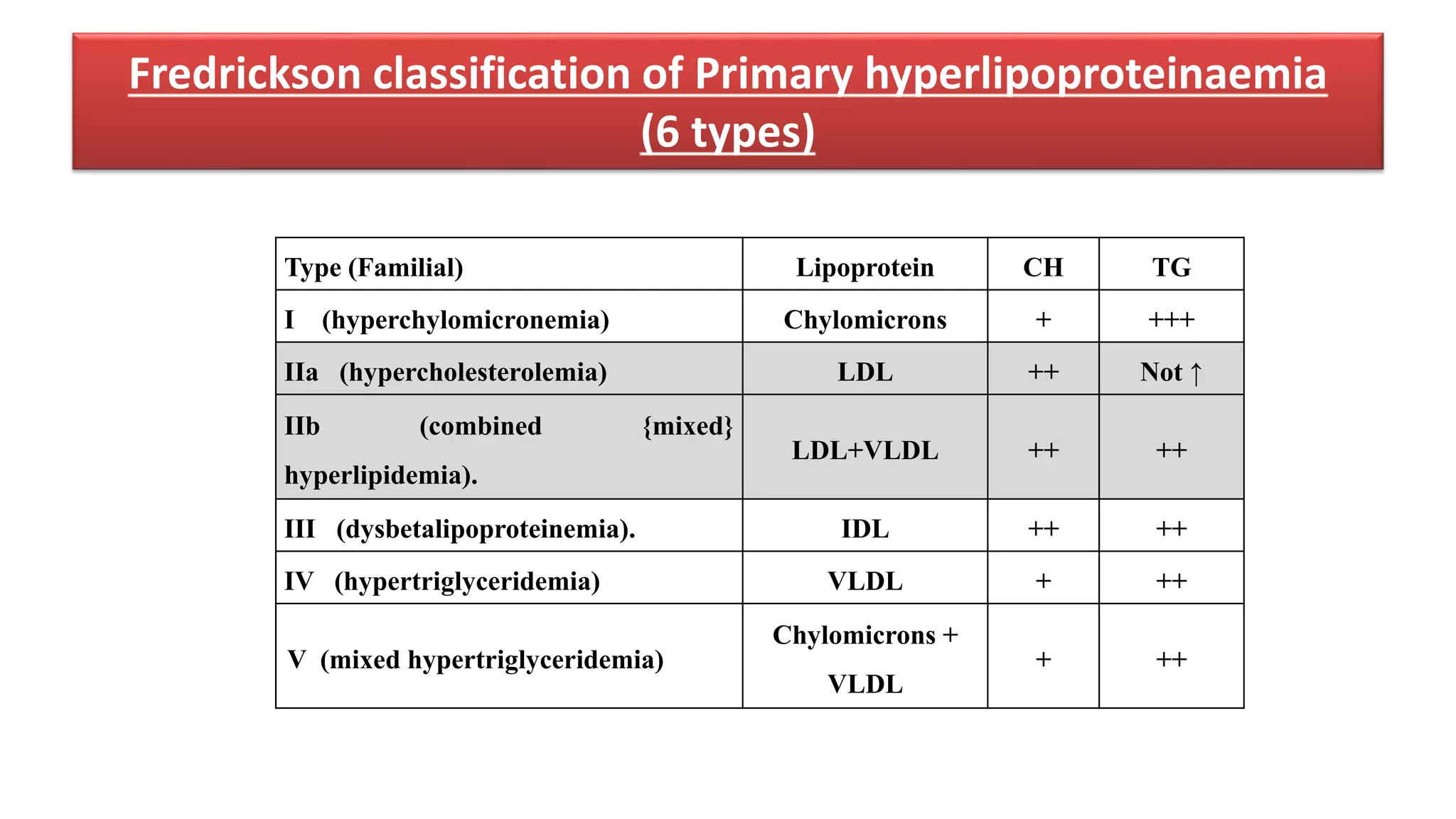 Fredrickson classification of Primary hyperlipoproteinaemia (6 types)

| Type (Familial) | Lipoprotein | CH | TG |
|---|---|---|---|
| I (hyperchylomicronemia) | Chylomicrons | + | +++ |
| IIa (hypercholesterolemia) | LDL | ++ | Not ↑ |
| IIb (combined {mixed} hyperlipidemia). | LDL+VLDL | ++ | ++ |
| III (dysbetalipoproteinemia). | IDL | ++ | ++ |
| IV (hypertriglyceridemia) | VLDL | + | ++ |
| V (mixed hypertriglyceridemia) | Chylomicrons + VLDL | + | ++ |